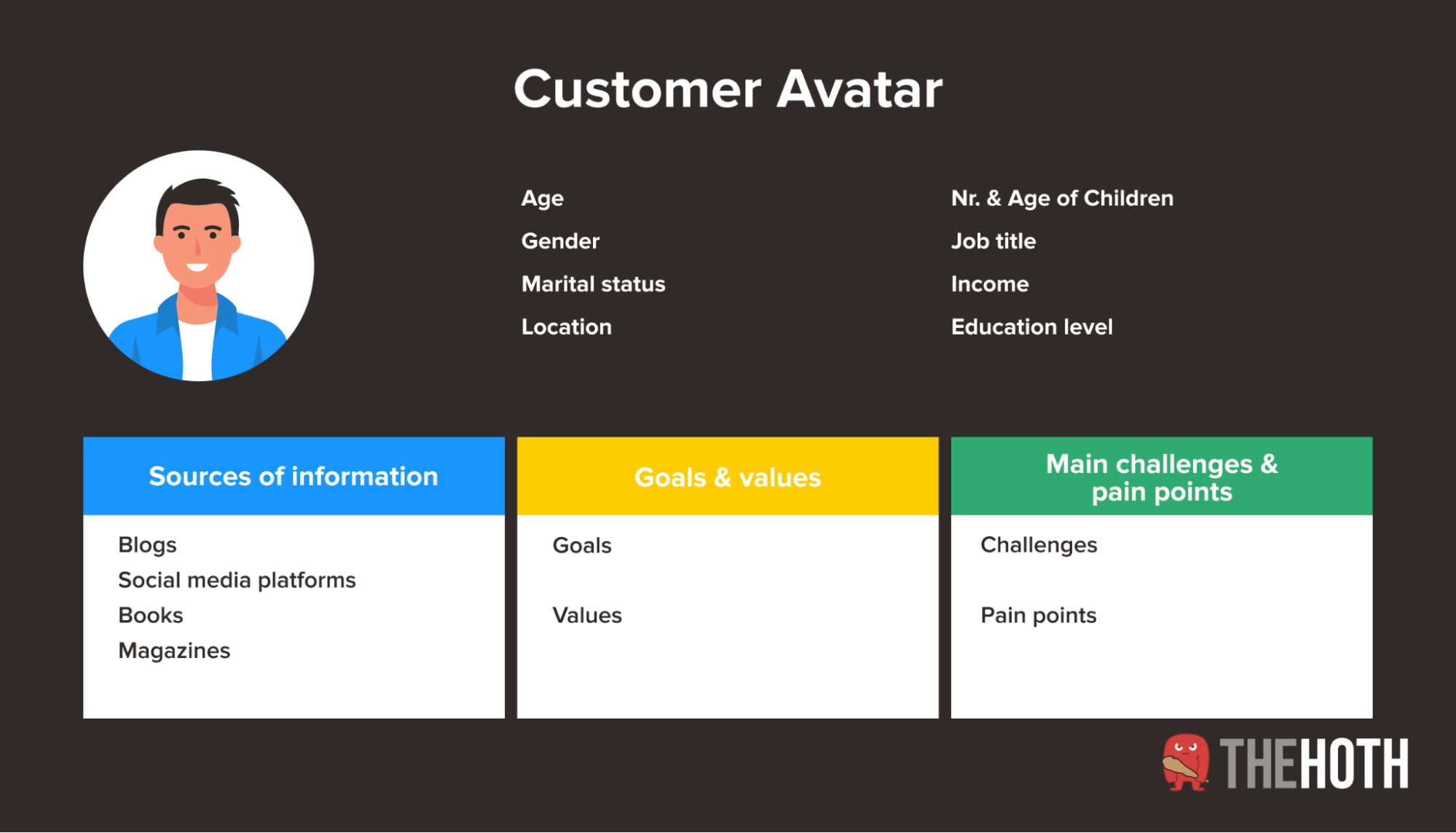 Customer Avatar

Age
Gender
Marital status
Location

Nr. & Age of Children
Job title
Income
Education level

Sources of information

Blogs
Social media platforms
Books
Magazines

Goals & values

Goals

Values

Main challenges & pain points

Challenges

Pain points

THEHOTH